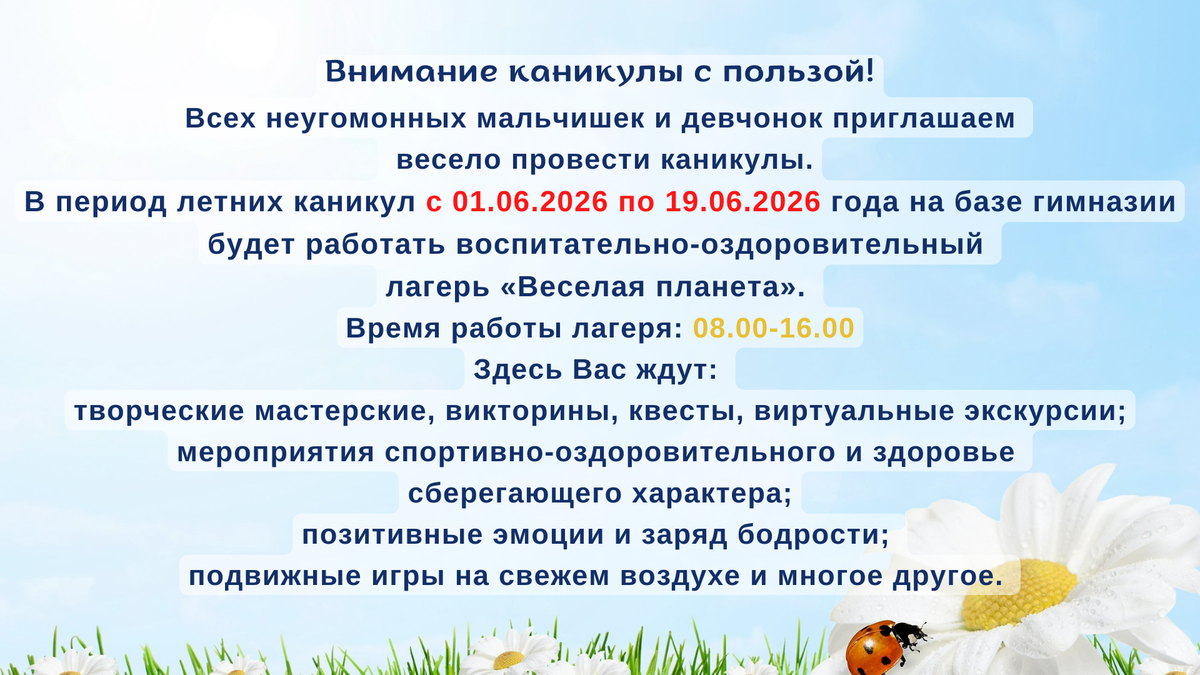 Внимание каникулы с пользой!
Всех неугомонных мальчишек и девчонок приглашаем весело провести каникулы.
В период летних каникул с 01.06.2026 по 19.06.2026 года на базе гимназии будет работать воспитательно-оздоровительный лагерь «Веселая планета».
Время работы лагеря: 08.00-16.00
Здесь Вас ждут:
творческие мастерские, викторины, квесты, виртуальные экскурсии;
мероприятия спортивно-оздоровительного и здоровье сберегающего характера;
позитивные эмоции и заряд бодрости;
подвижные игры на свежем воздухе и многое другое.